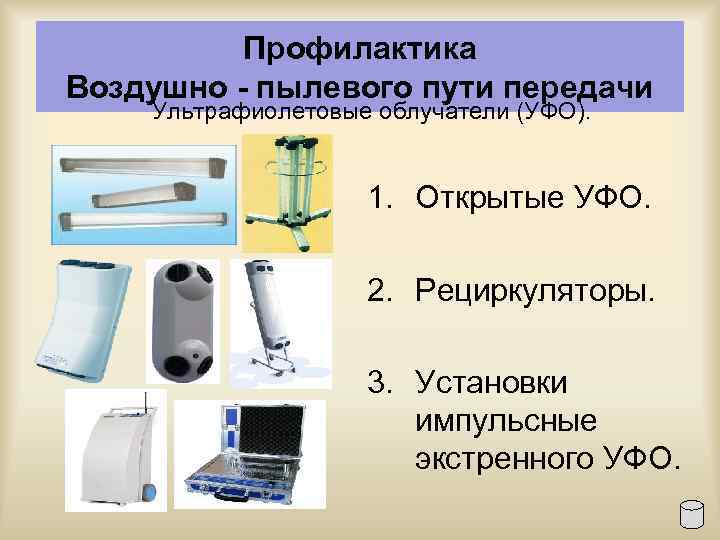 Профилактика
Воздушно - пылевого пути передачи

Ультрафиолетовые облучатели (УФО).

1. Открытые УФО.

2. Рециркуляторы.

3. Установки импульсные экстренного УФО.